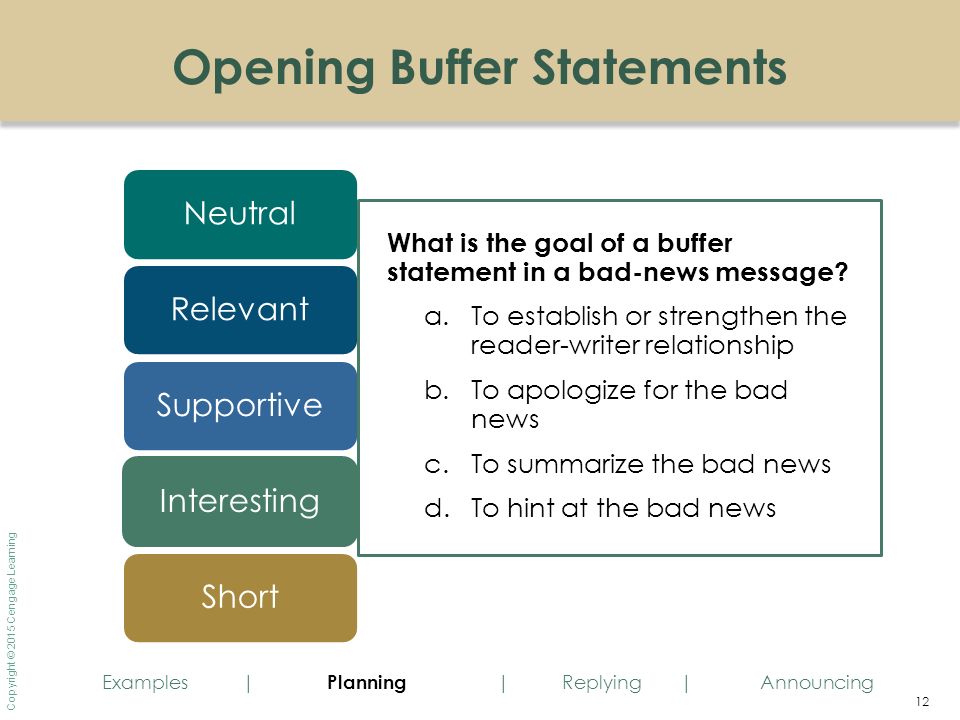 Opening Buffer Statements

Neutral

Relevant

Supportive

Interesting

Short

What is the goal of a buffer statement in a bad-news message?

a. To establish or strengthen the reader-writer relationship

b. To apologize for the bad news

c. To summarize the bad news

d. To hint at the bad news

Copyright © 2015 Cengage Learning

Examples | Planning | Replying | Announcing

12